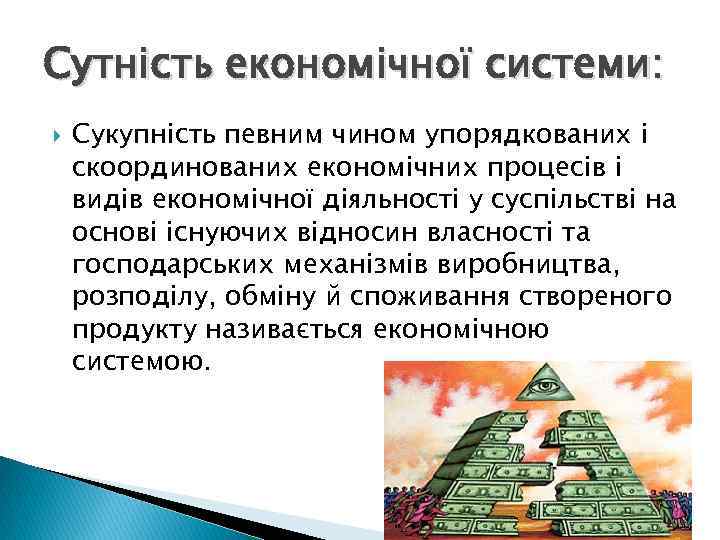 Сутність економічної системи:

Сукупність певним чином упорядкованих і скоординованих економічних процесів і видів економічної діяльності у суспільстві на основі існуючих відносин власності та господарських механізмів виробництва, розподілу, обміну й споживання створеного продукту називається економічною системою.